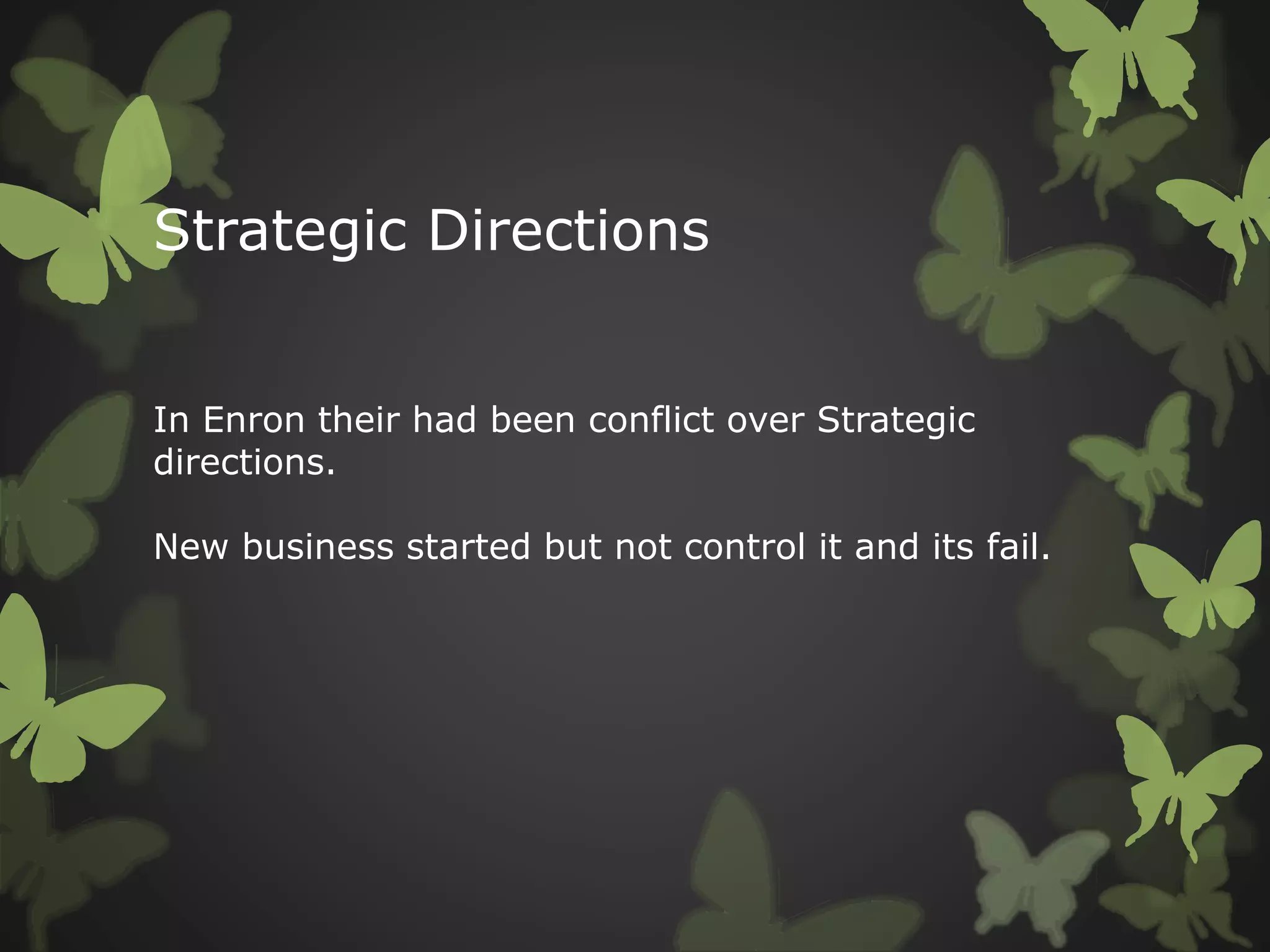 Strategic Directions

In Enron their had been conflict over Strategic directions.

New business started but not control it and its fail.